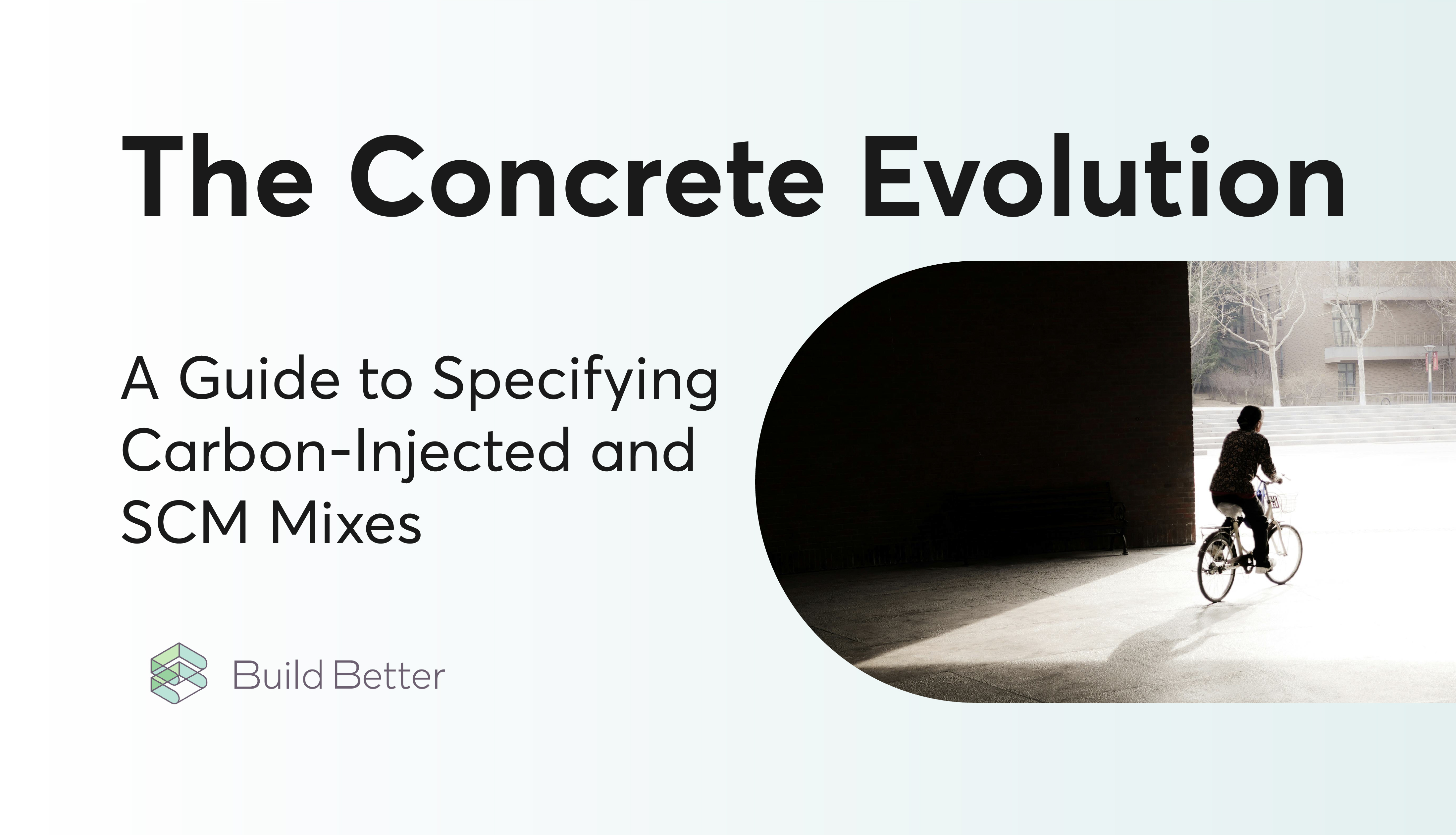 The Concrete Evolution

A Guide to Specifying Carbon-Injected and SCM Mixes

Build Better